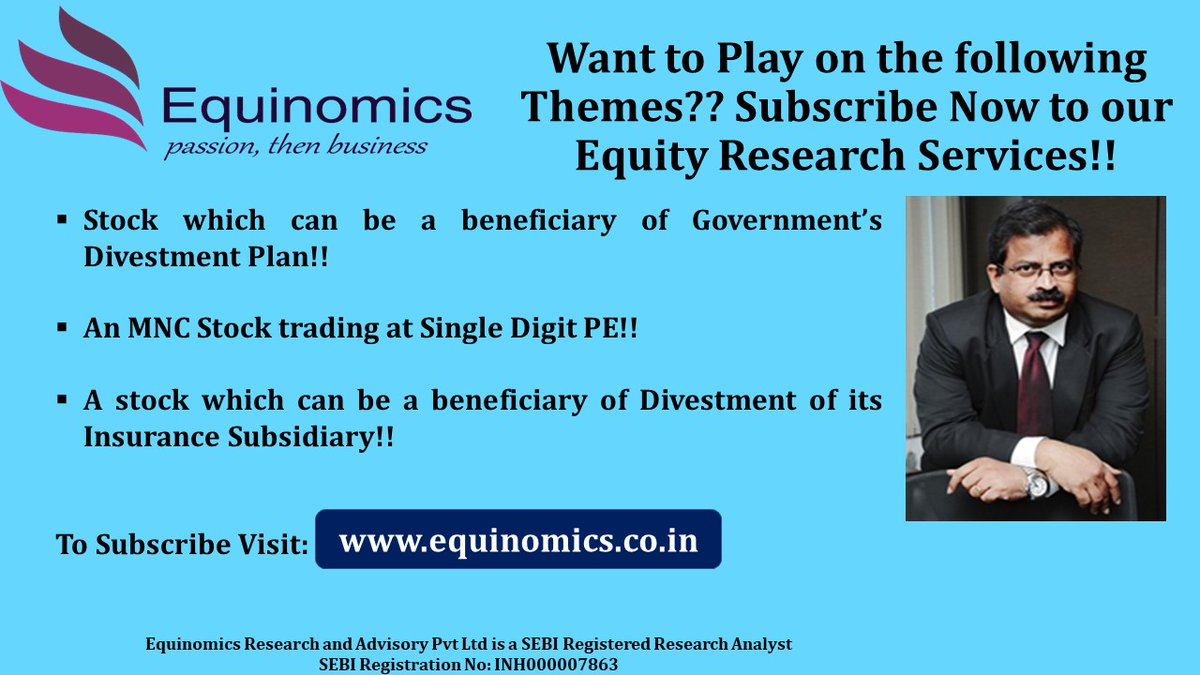 Equinomics
passion, then business

Want to Play on the following Themes?? Subscribe Now to our Equity Research Services!!

▪ Stock which can be a beneficiary of Government's Divestment Plan!!

▪ An MNC Stock trading at Single Digit PE!!

▪ A stock which can be a beneficiary of Divestment of its Insurance Subsidiary!!

To Subscribe Visit: www.equinomics.co.in

Equinomics Research and Advisory Pvt Ltd is a SEBI Registered Research Analyst
SEBI Registration No: INH000007863